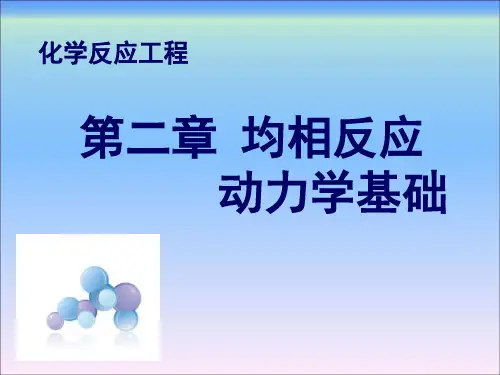 化学反应工程

第二章 均相反应动力学基础